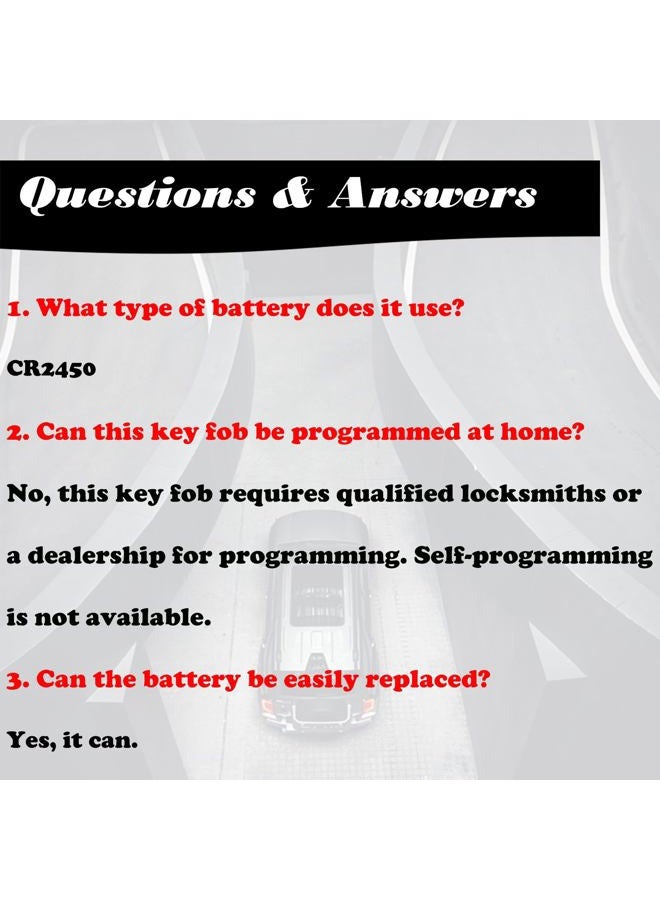 Questions & Answers

1. What type of battery does it use?

CR2450

2. Can this key fob be programmed at home?

No, this key fob requires qualified locksmiths or a dealership for programming. Self-programming is not available.

3. Can the battery be easily replaced?

Yes, it can.